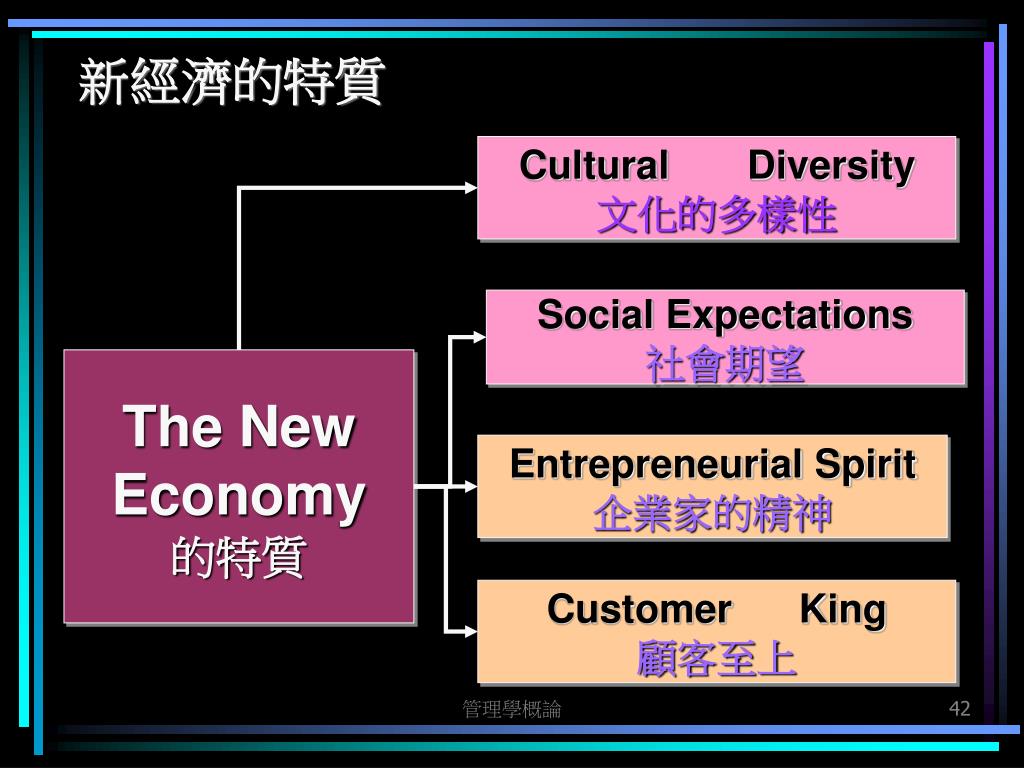 新經濟的特質

The New Economy
的特質

Cultural Diversity
文化的多樣性

Social Expectations
社會期望

Entrepreneurial Spirit
企業家的精神

Customer King
顧客至上

管理學概論

42